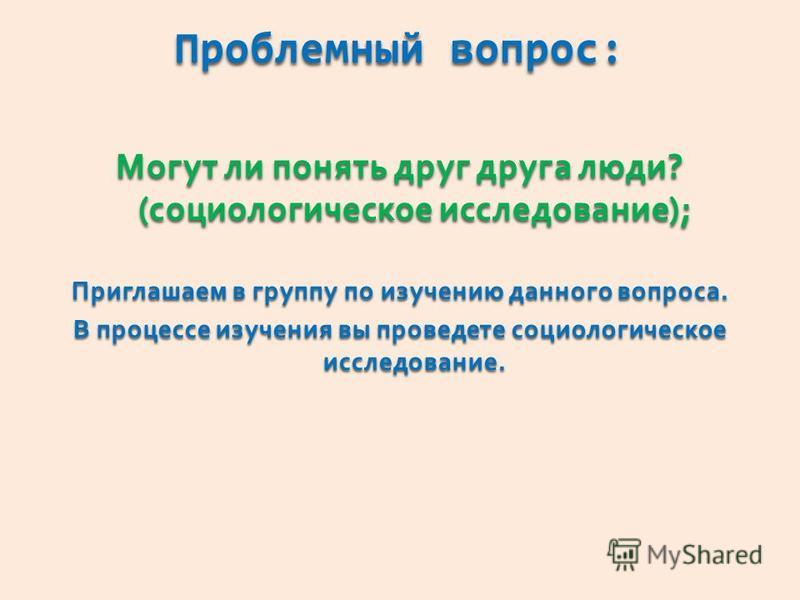 Проблемный вопрос :

Могут ли понять друг друга люди? (социологическое исследование);

Приглашаем в группу по изучению данного вопроса.

В процессе изучения вы проведете социологическое исследование.

MyShared